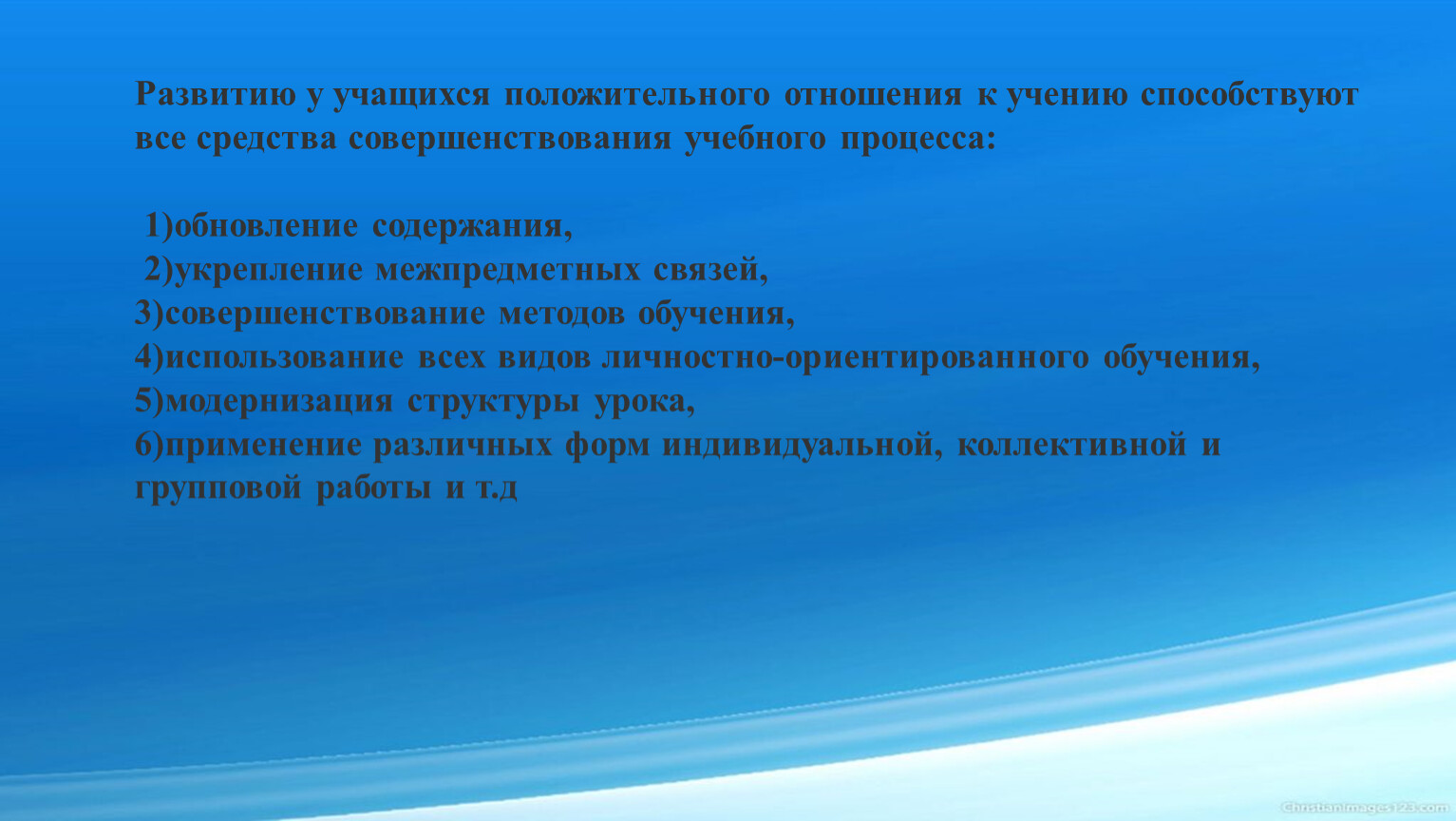 Развитию у учащихся положительного отношения к учению способствуют все средства совершенствования учебного процесса:

1)обновление содержания,
2)укрепление межпредметных связей,
3)совершенствование методов обучения,
4)использование всех видов личностно-ориентированного обучения,
5)модернизация структуры урока,
6)применение различных форм индивидуальной, коллективной и групповой работы и т.д

ChristianImages123.com